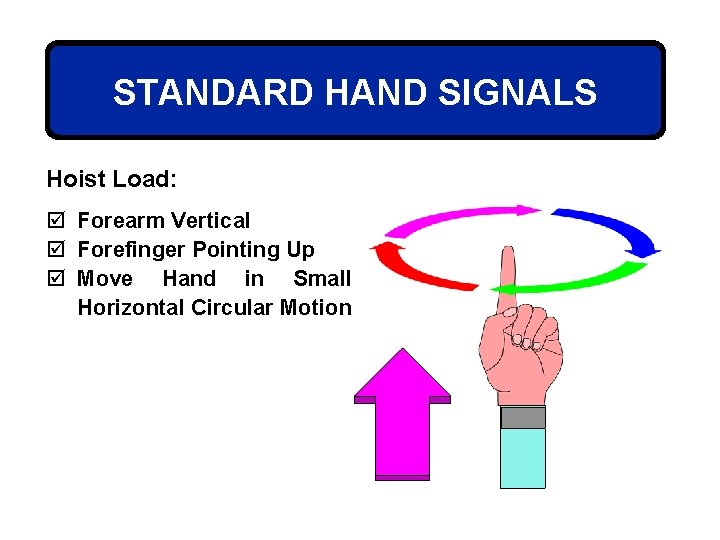 STANDARD HAND SIGNALS

Hoist Load:

☑ Forearm Vertical
☑ Forefinger Pointing Up
☑ Move Hand in Small Horizontal Circular Motion